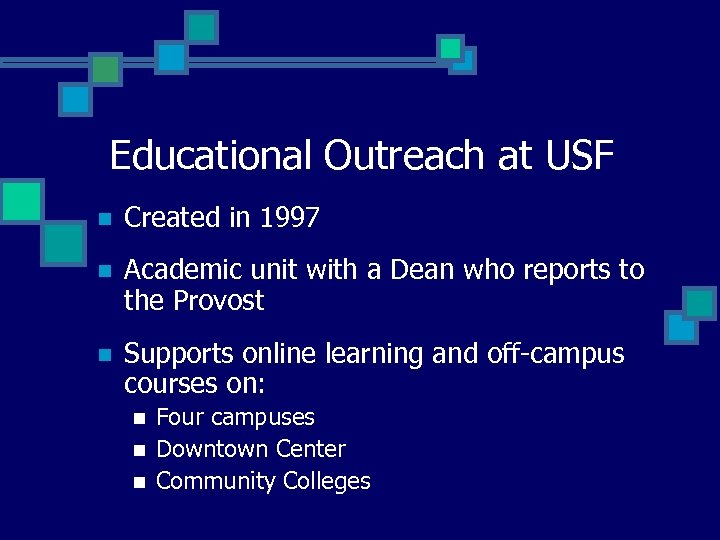 Educational Outreach at USF

- Created in 1997
- Academic unit with a Dean who reports to the Provost
- Supports online learning and off-campus courses on:
  - Four campuses
  - Downtown Center
  - Community Colleges